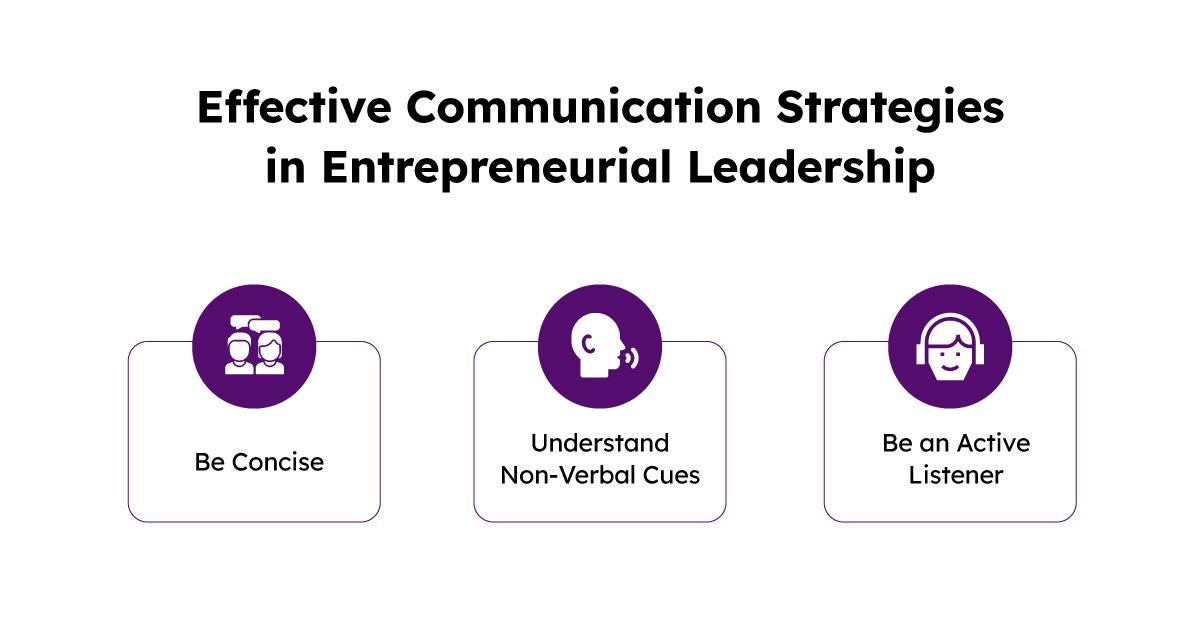 Effective Communication Strategies in Entrepreneurial Leadership

Be Concise

Understand Non-Verbal Cues

Be an Active Listener